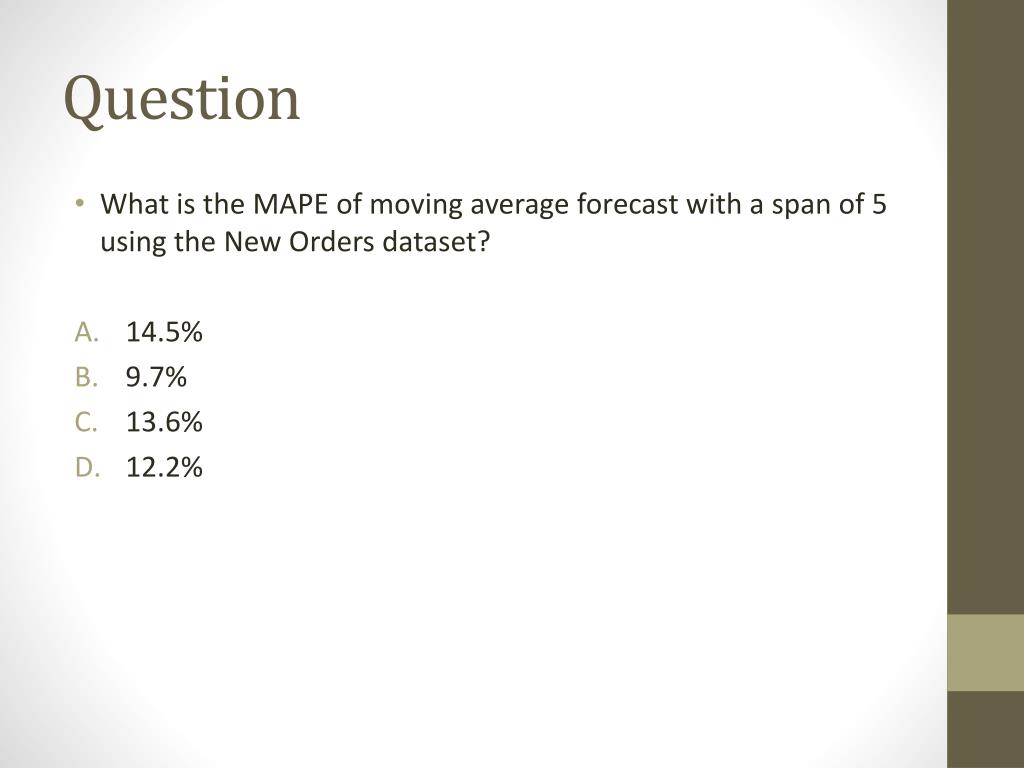 Question

• What is the MAPE of moving average forecast with a span of 5 using the New Orders dataset?

A. 14.5%
B. 9.7%
C. 13.6%
D. 12.2%